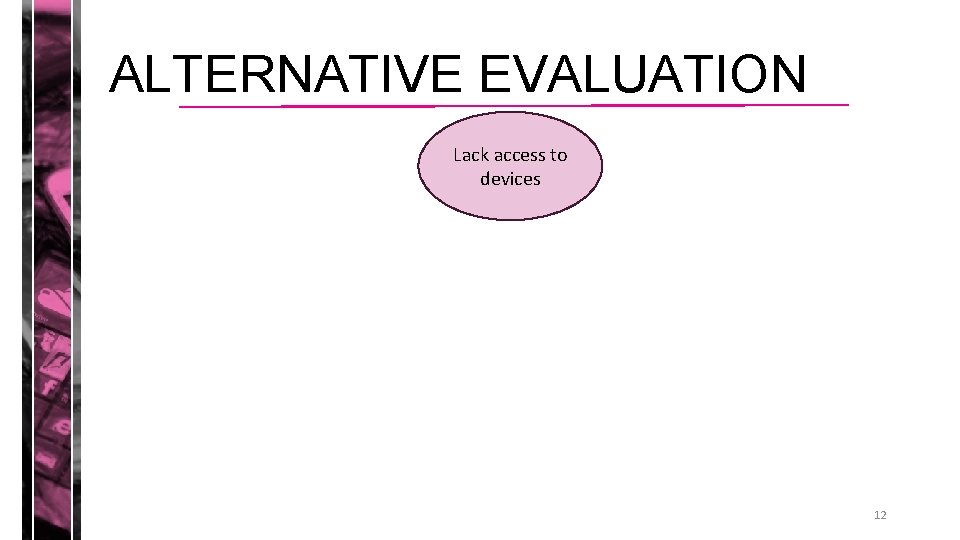 ALTERNATIVE EVALUATION

Lack access to devices

12